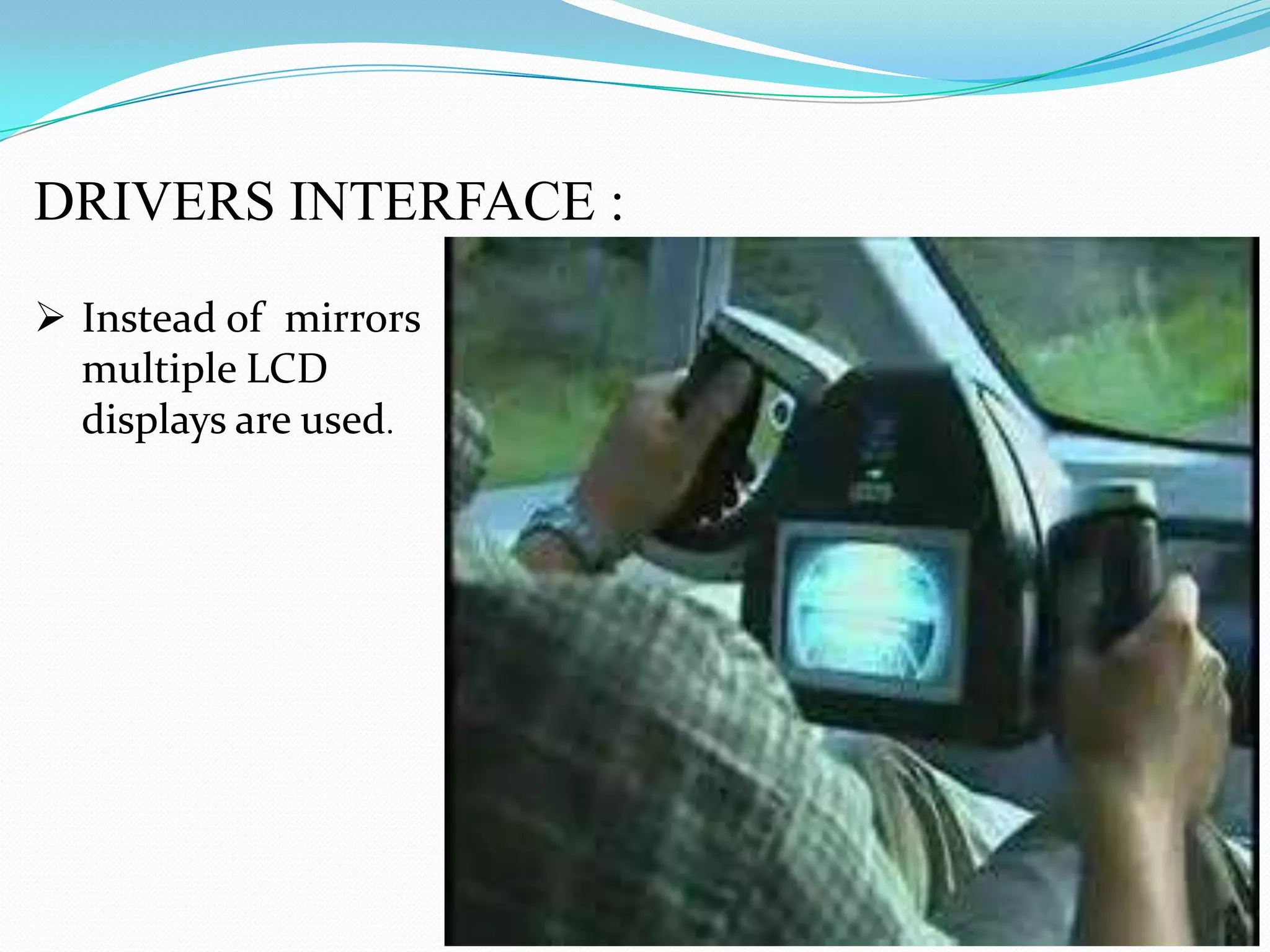 DRIVERS INTERFACE :

➢ Instead of mirrors multiple LCD displays are used.